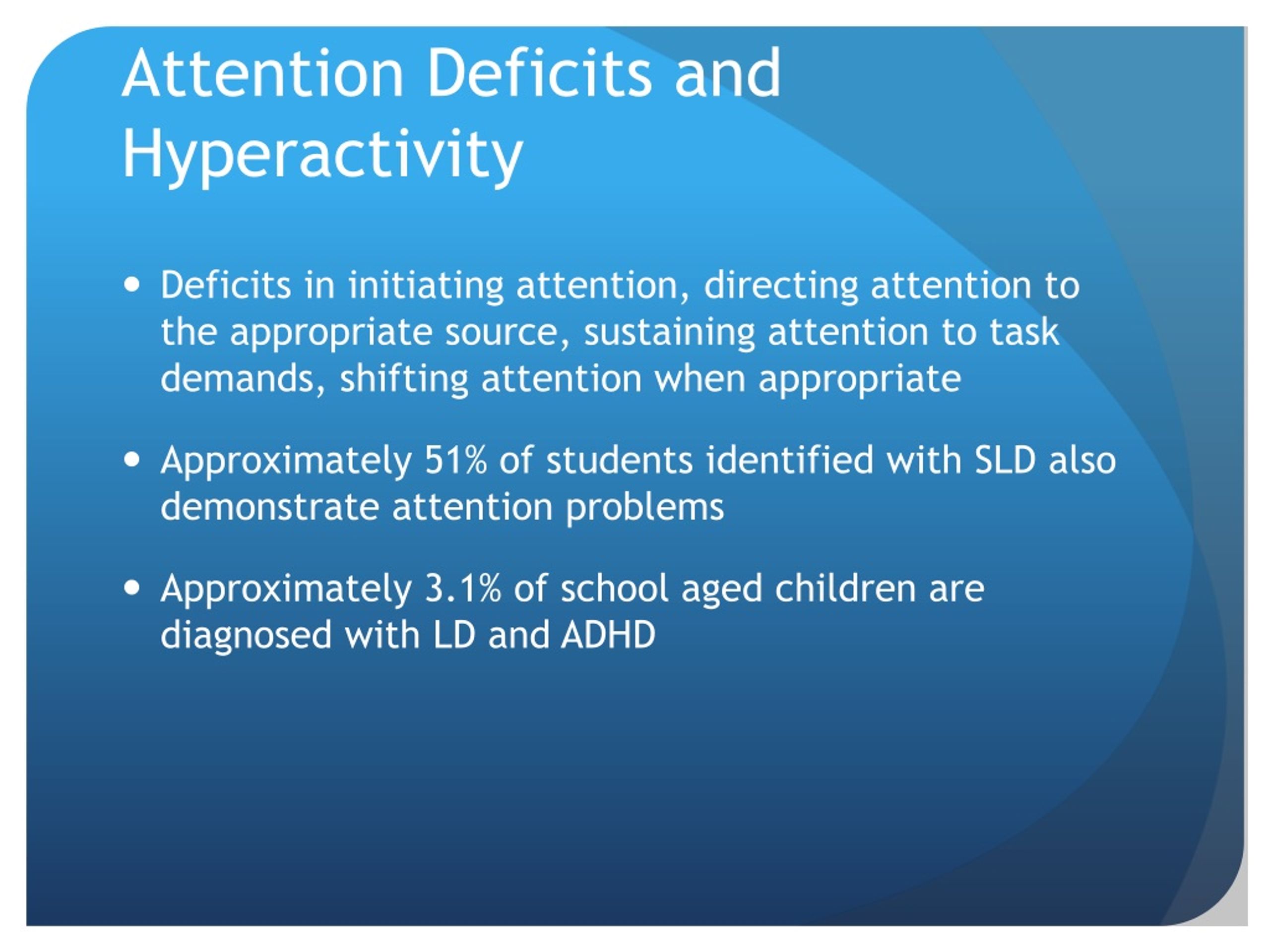 Attention Deficits and Hyperactivity

• Deficits in initiating attention, directing attention to the appropriate source, sustaining attention to task demands, shifting attention when appropriate

• Approximately 51% of students identified with SLD also demonstrate attention problems

• Approximately 3.1% of school aged children are diagnosed with LD and ADHD